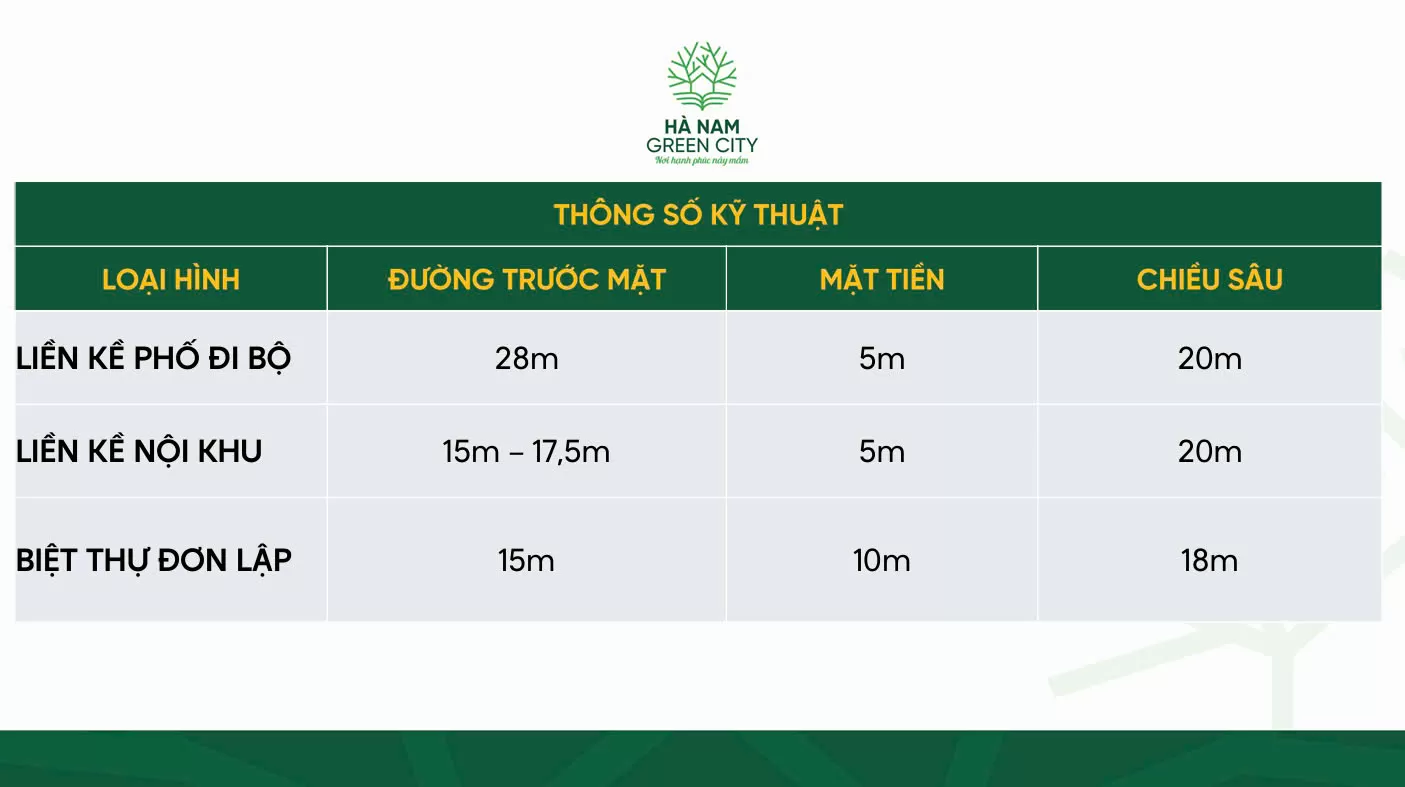 HÀ NAM
GREEN CITY
Nơi hạnh phúc nảy mầm

THÔNG SỐ KỸ THUẬT

| LOẠI HÌNH | ĐƯỜNG TRƯỚC MẶT | MẶT TIỀN | CHIỀU SÂU |
|---|---|---|---|
| LIỀN KỀ PHỐ ĐI BỘ | 28m | 5m | 20m |
| LIỀN KỀ NỘI KHU | 15m – 17,5m | 5m | 20m |
| BIỆT THỰ ĐƠN LẬP | 15m | 10m | 18m |